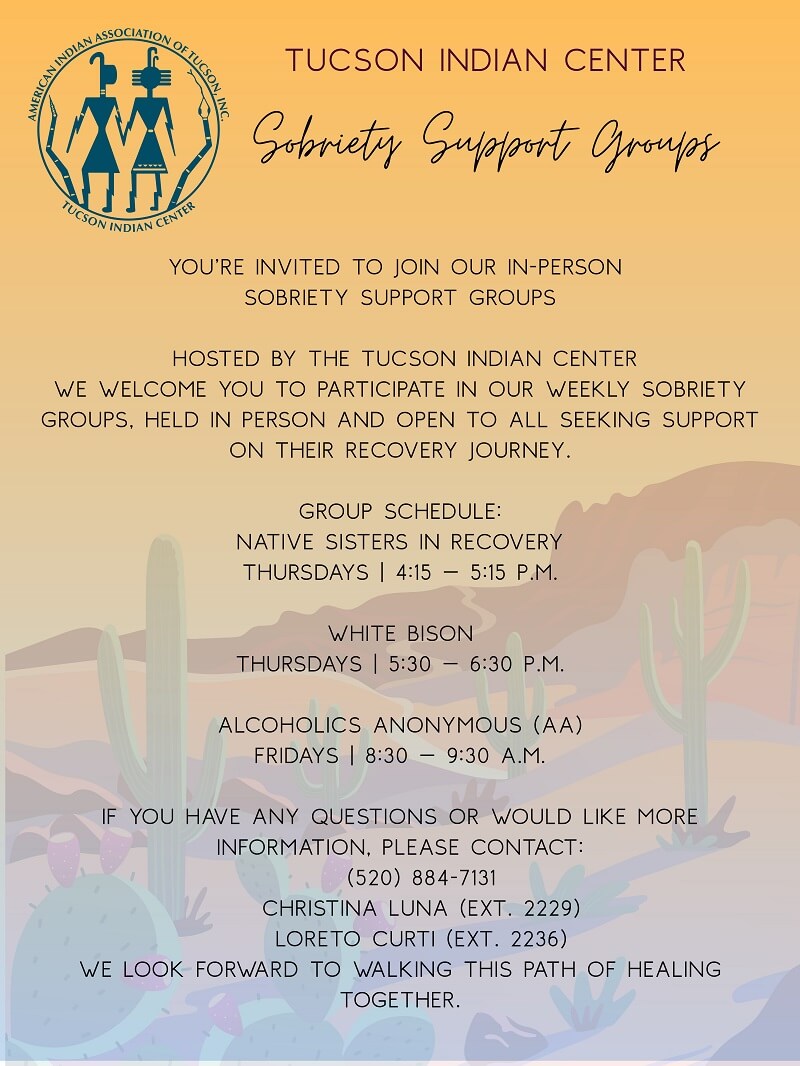 AMERICAN INDIAN ASSOCIATION OF TUCSON, INC.
TUCSON INDIAN CENTER

TUCSON INDIAN CENTER

Sobriety Support Groups

YOU'RE INVITED TO JOIN OUR IN-PERSON SOBRIETY SUPPORT GROUPS

HOSTED BY THE TUCSON INDIAN CENTER
WE WELCOME YOU TO PARTICIPATE IN OUR WEEKLY SOBRIETY GROUPS, HELD IN PERSON AND OPEN TO ALL SEEKING SUPPORT ON THEIR RECOVERY JOURNEY.

GROUP SCHEDULE:
NATIVE SISTERS IN RECOVERY
THURSDAYS | 4:15 – 5:15 P.M.

WHITE BISON
THURSDAYS | 5:30 – 6:30 P.M.

ALCOHOLICS ANONYMOUS (AA)
FRIDAYS | 8:30 – 9:30 A.M.

IF YOU HAVE ANY QUESTIONS OR WOULD LIKE MORE INFORMATION, PLEASE CONTACT:
(520) 884-7131
CHRISTINA LUNA (EXT. 2229)
LORETO CURTI (EXT. 2236)
WE LOOK FORWARD TO WALKING THIS PATH OF HEALING TOGETHER.